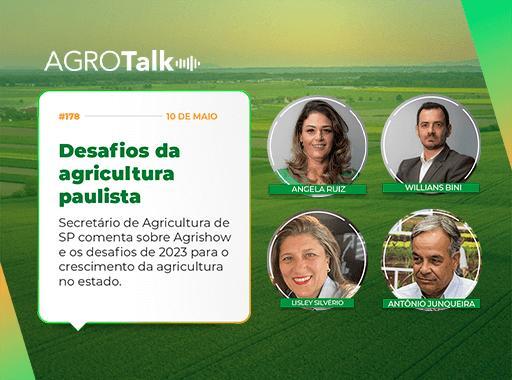 AGROTalk

#178

10 DE MAIO

Desafios da agricultura paulista

Secretário de Agricultura de SP comenta sobre Agrishow e os desafios de 2023 para o crescimento da agricultura no estado.

ANGELA RUIZ

WILLIANS BINI

LISLEY SILVÉRIO

ANTÔNIO JUNQUEIRA